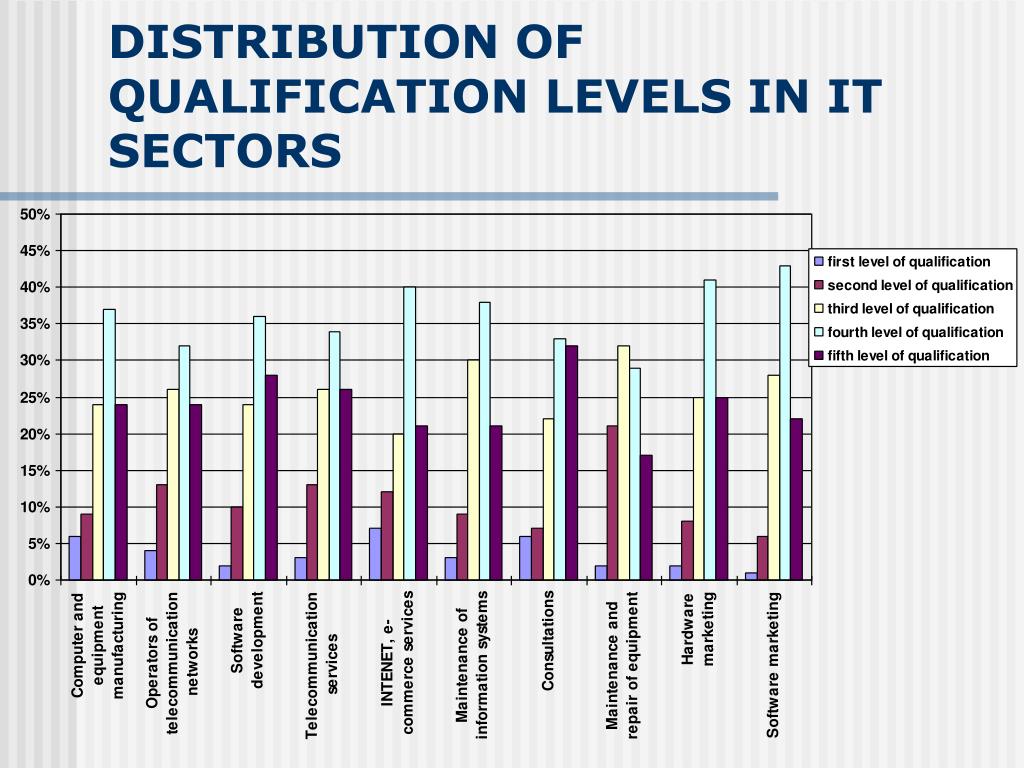 DISTRIBUTION OF QUALIFICATION LEVELS IN IT SECTORS

50%
45%
40%
35%
30%
25%
20%
15%
10%
5%
0%

first level of qualification
second level of qualification
third level of qualification
fourth level of qualification
fifth level of qualification

Computer and equipment manufacturing
Operators of telecommunication networks
Software development
Telecommunication services
INTENET, e-commerce services
Maintenance of information systems
Consultations
Maintenance and repair of equipment
Hardware marketing
Software marketing